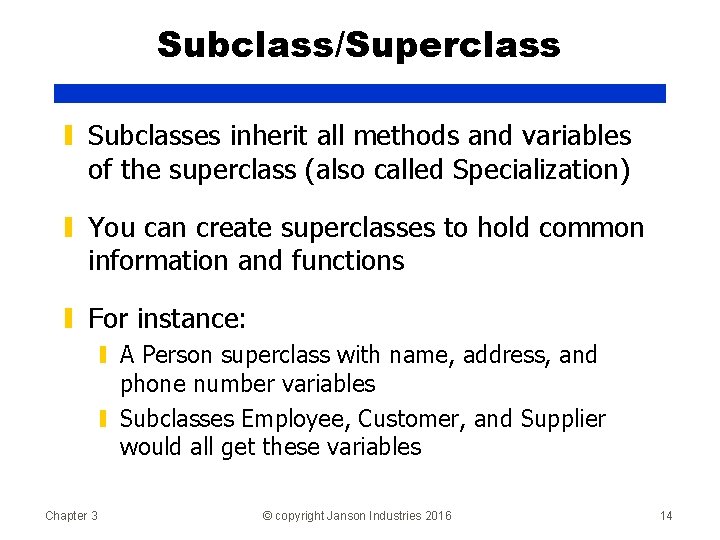 Subclass/Superclass

Subclasses inherit all methods and variables of the superclass (also called Specialization)

You can create superclasses to hold common information and functions

For instance:

A Person superclass with name, address, and phone number variables

Subclasses Employee, Customer, and Supplier would all get these variables

Chapter 3 © copyright Janson Industries 2016 14